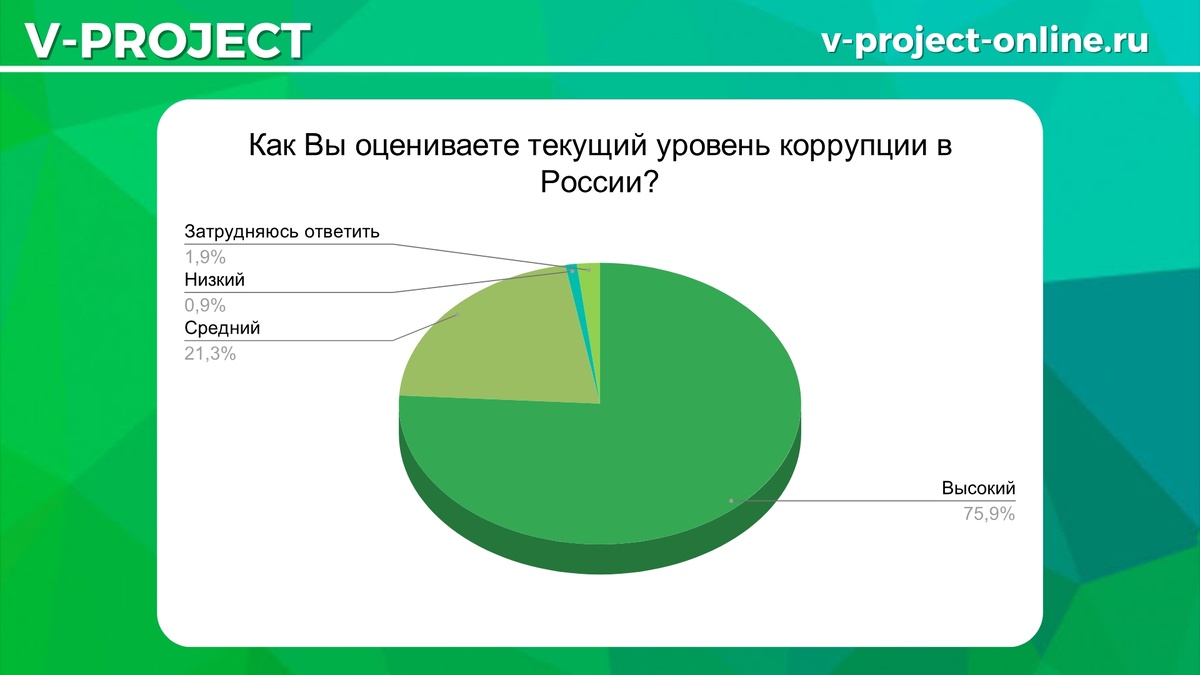 V-PROJECT

v-project-online.ru

Как Вы оцениваете текущий уровень коррупции в России?

Затрудняюсь ответить
1,9%

Низкий
0,9%

Средний
21,3%

Высокий
75,9%